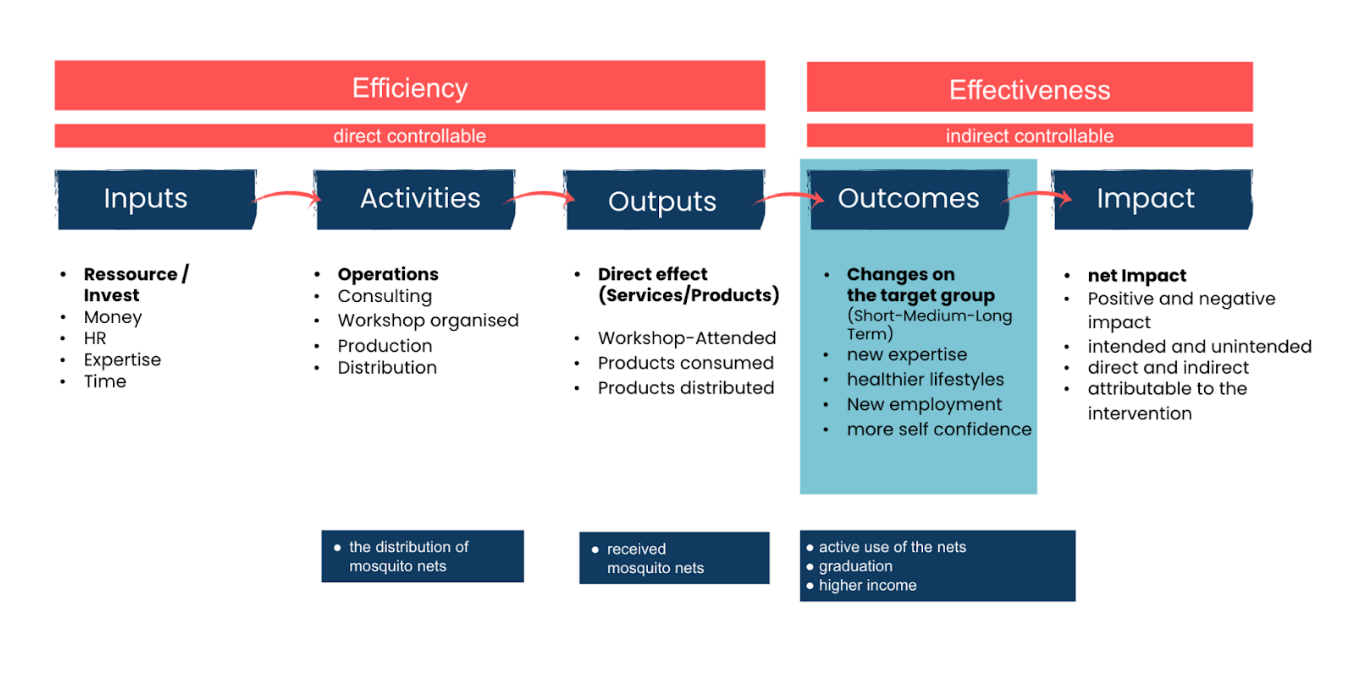 Efficiency

direct controllable

Effectiveness

indirect controllable

Inputs

Activities

Outputs

Outcomes

Impact

- **Ressource / Invest**
- Money
- HR
- Expertise
- Time

- **Operations**
- Consulting
- Workshop organised
- Production
- Distribution

- **Direct effect (Services/Products)**

- Workshop-Attended
- Products consumed
- Products distributed

- **Changes on the target group** (Short-Medium-Long Term)
- new expertise
- healthier lifestyles
- New employment
- more self confidence

- **net Impact**
- Positive and negative impact
- intended and unintended
- direct and indirect
- attributable to the intervention

- the distribution of mosquito nets

- received mosquito nets

- active use of the nets
- graduation
- higher income